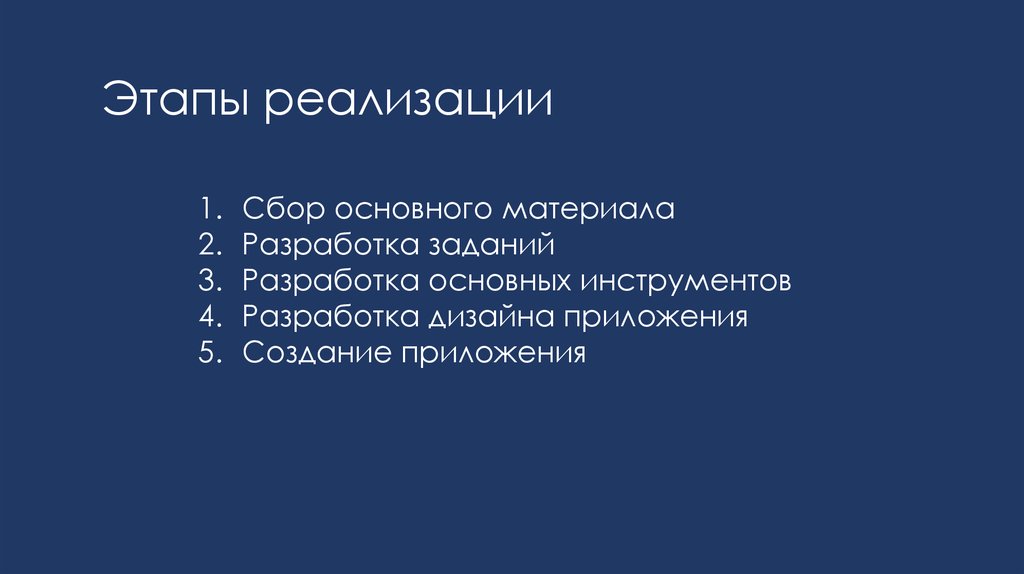 Этапы реализации

1. Сбор основного материала
2. Разработка заданий
3. Разработка основных инструментов
4. Разработка дизайна приложения
5. Создание приложения